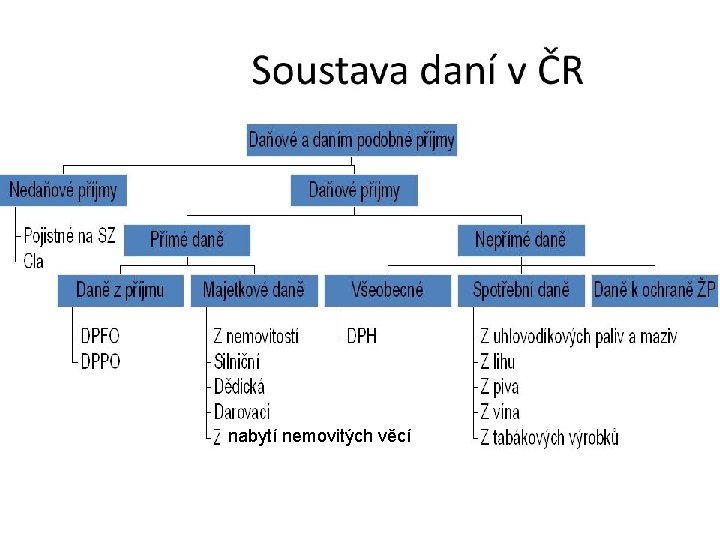 Soustava daní v ČR

Daňové a daním podobné příjmy

Nedaňové příjmy

Pojistné na SZ
Cla

Daňové příjmy

Přímé daně

Daně z příjmu

DPFO
DPPO

Majetkové daně

Z nemovitostí
Silniční
Dědická
Darovací
Z nabytí nemovitých věcí

Nepřímé daně

Všeobecné

DPH

Spotřební daně

Z uhlovodíkových paliv a maziv
Z lihu
Z piva
Z vína
Z tabákových výrobků

Daně k ochraně ŽP